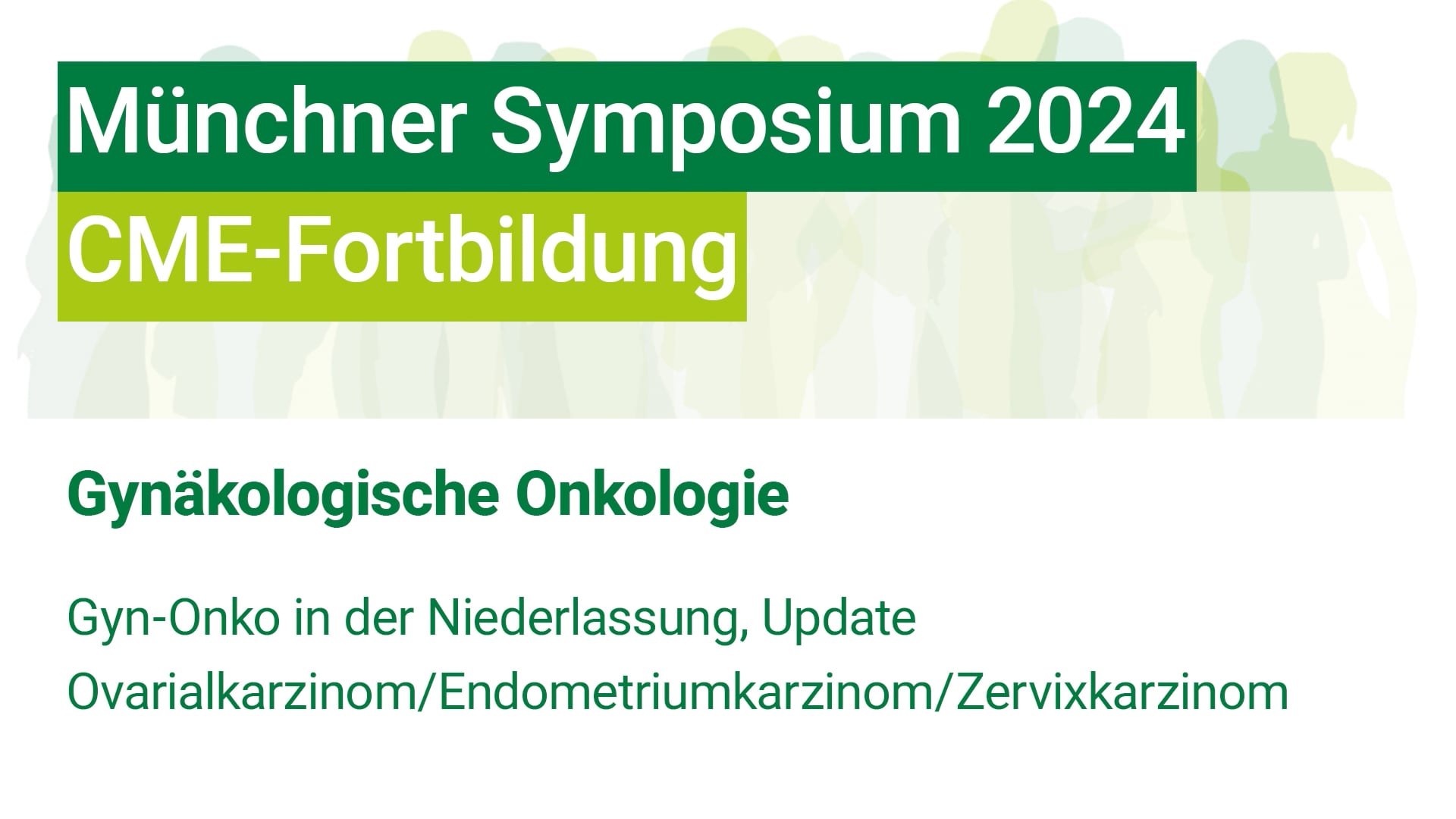 Münchner Symposium 2024

CME-Fortbildung

Gynäkologische Onkologie

Gyn-Onko in der Niederlassung, Update Ovarialkarzinom/Endometriumkarzinom/Zervixkarzinom